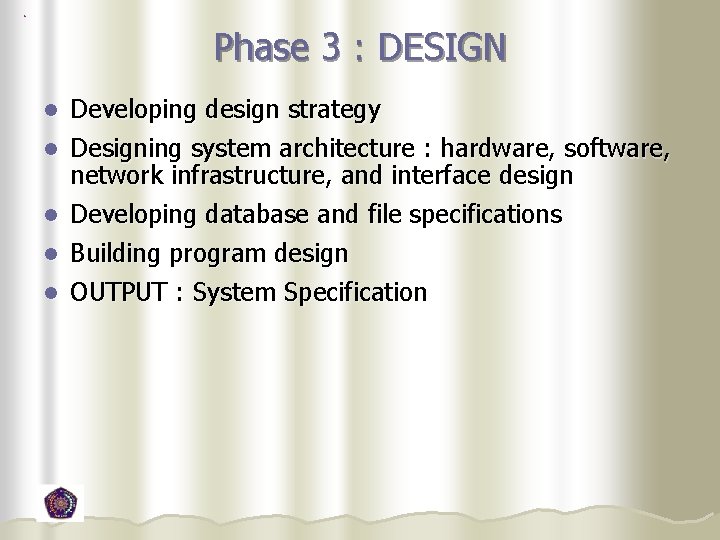 Phase 3 : DESIGN

- Developing design strategy
- Designing system architecture : hardware, software, network infrastructure, and interface design
- Developing database and file specifications
- Building program design
- OUTPUT : System Specification